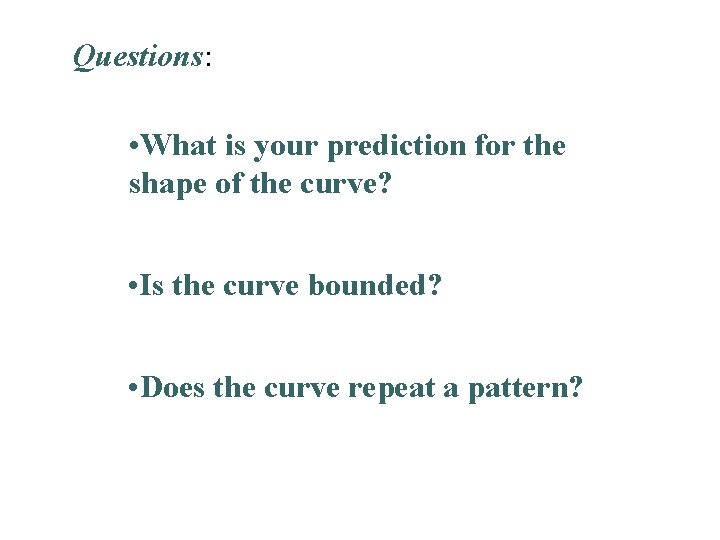 Questions:

• What is your prediction for the shape of the curve?

• Is the curve bounded?

• Does the curve repeat a pattern?